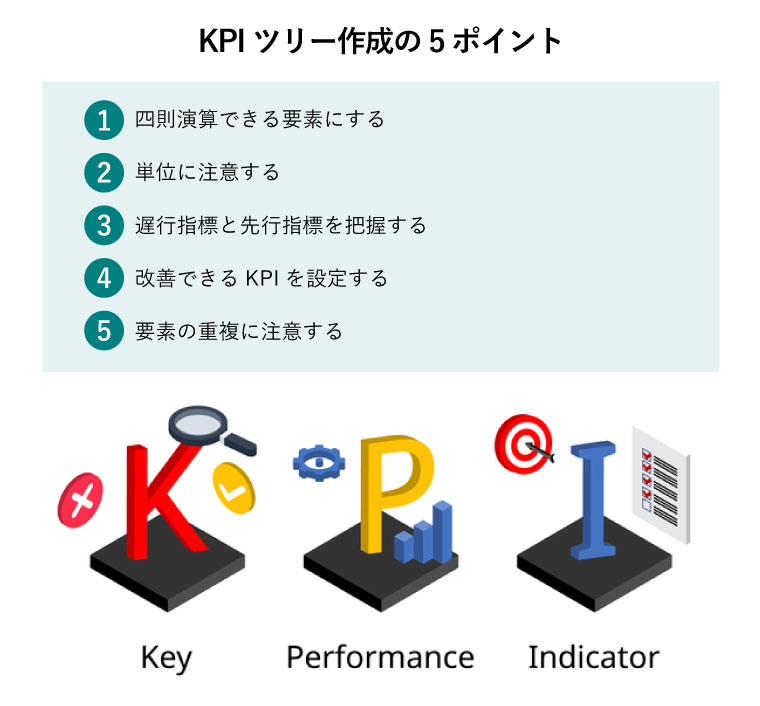 KPI ツリー作成の 5 ポイント

1 四則演算できる要素にする

2 単位に注意する

3 遅行指標と先行指標を把握する

4 改善できる KPI を設定する

5 要素の重複に注意する

K P I

Key Performance Indicator